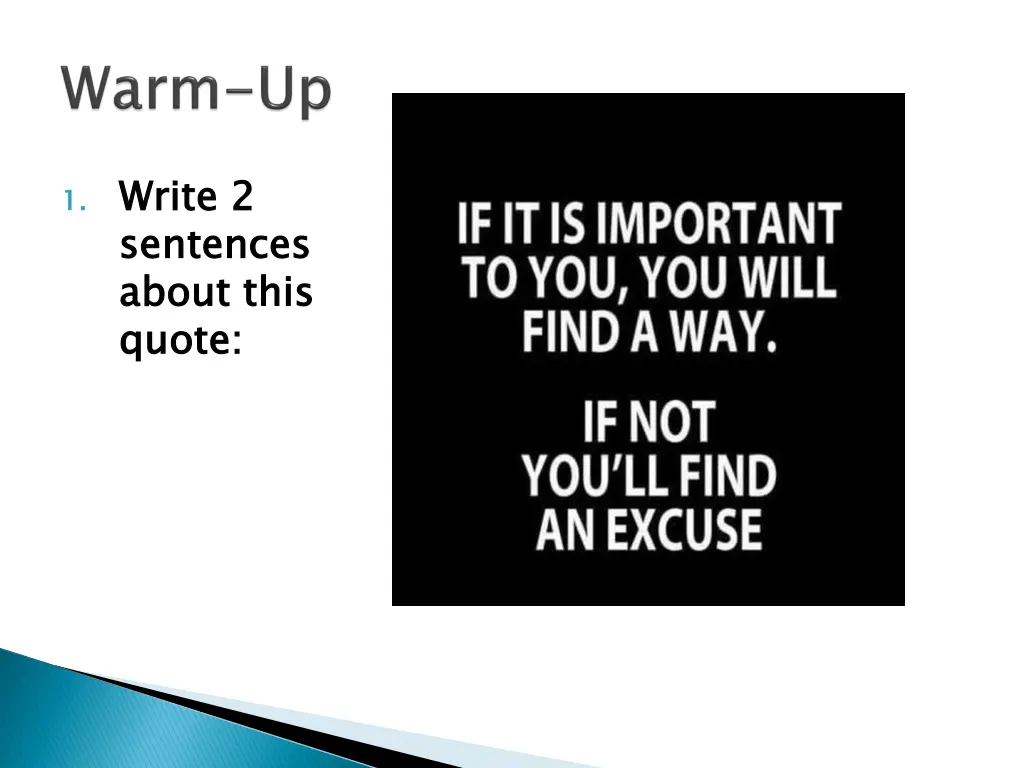 Warm-Up

1. Write 2 sentences about this quote:

IF IT IS IMPORTANT TO YOU, YOU WILL FIND A WAY.

IF NOT YOU'LL FIND AN EXCUSE